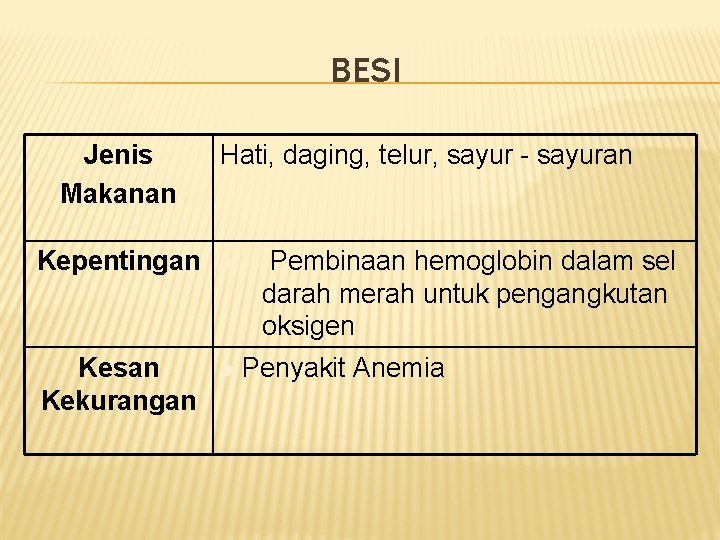 BESI

| Jenis Makanan | Hati, daging, telur, sayur - sayuran |
|---|---|
| Kepentingan | Pembinaan hemoglobin dalam sel darah merah untuk pengangkutan oksigen |
| Kesan Kekurangan | Penyakit Anemia |